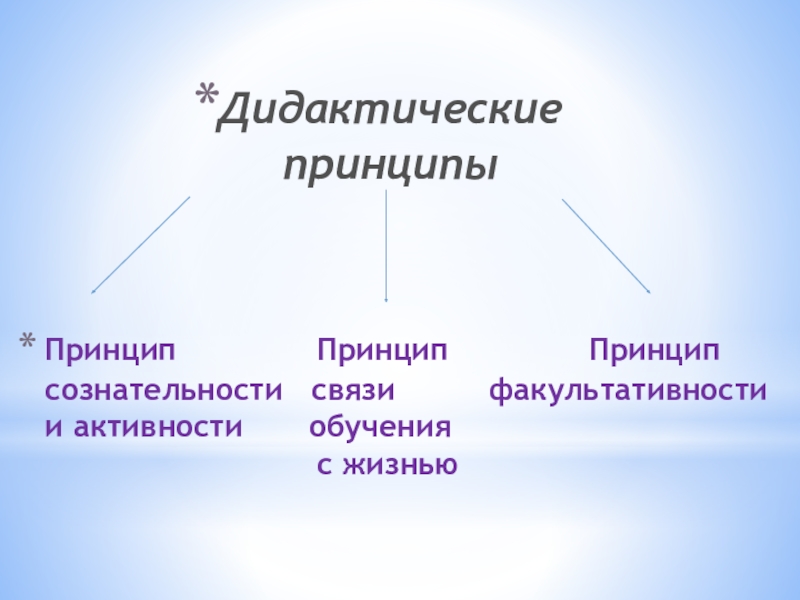 *Дидактические принципы

* Принцип сознательности и активности

Принцип связи обучения с жизнью

Принцип факультативности